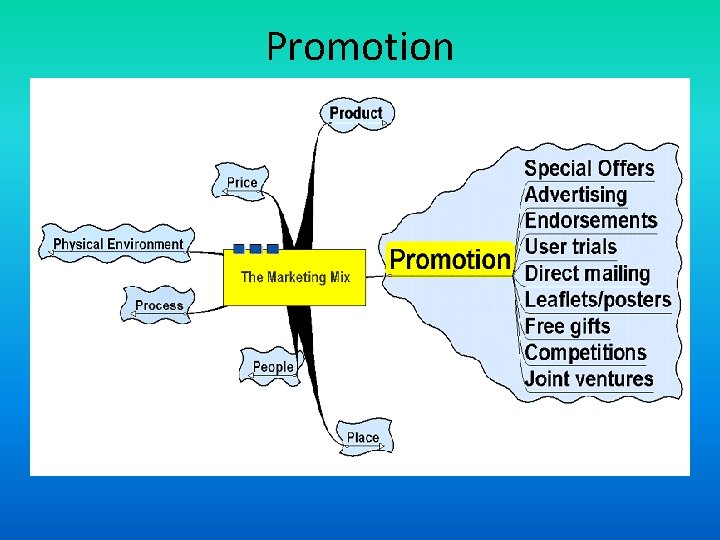 Promotion

Product

Price

Physical Environment

The Marketing Mix

Process

People

Place

Promotion

Special Offers
Advertising
Endorsements
User trials
Direct mailing
Leaflets/posters
Free gifts
Competitions
Joint ventures